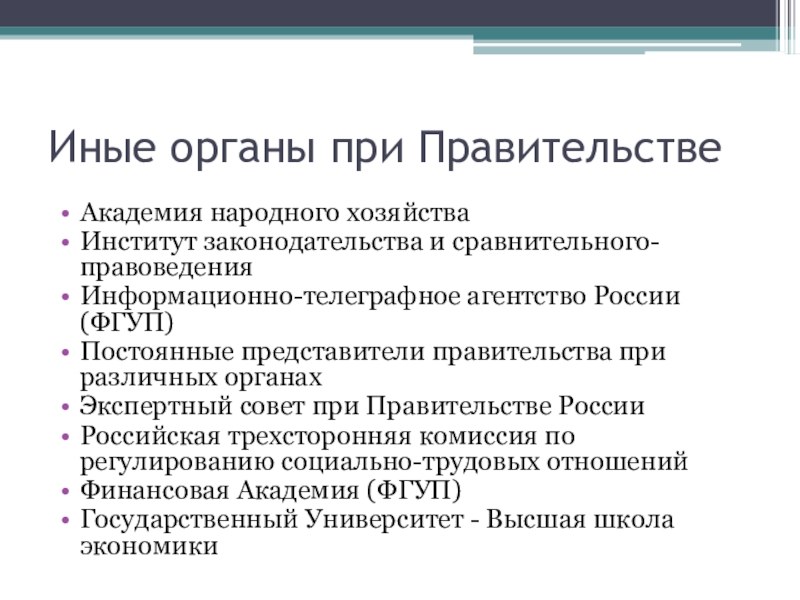 Иные органы при Правительстве

• Академия народного хозяйства
• Институт законодательства и сравнительного-правоведения
• Информационно-телеграфное агентство России (ФГУП)
• Постоянные представители правительства при различных органах
• Экспертный совет при Правительстве России
• Российская трехсторонняя комиссия по регулированию социально-трудовых отношений
• Финансовая Академия (ФГУП)
• Государственный Университет - Высшая школа экономики